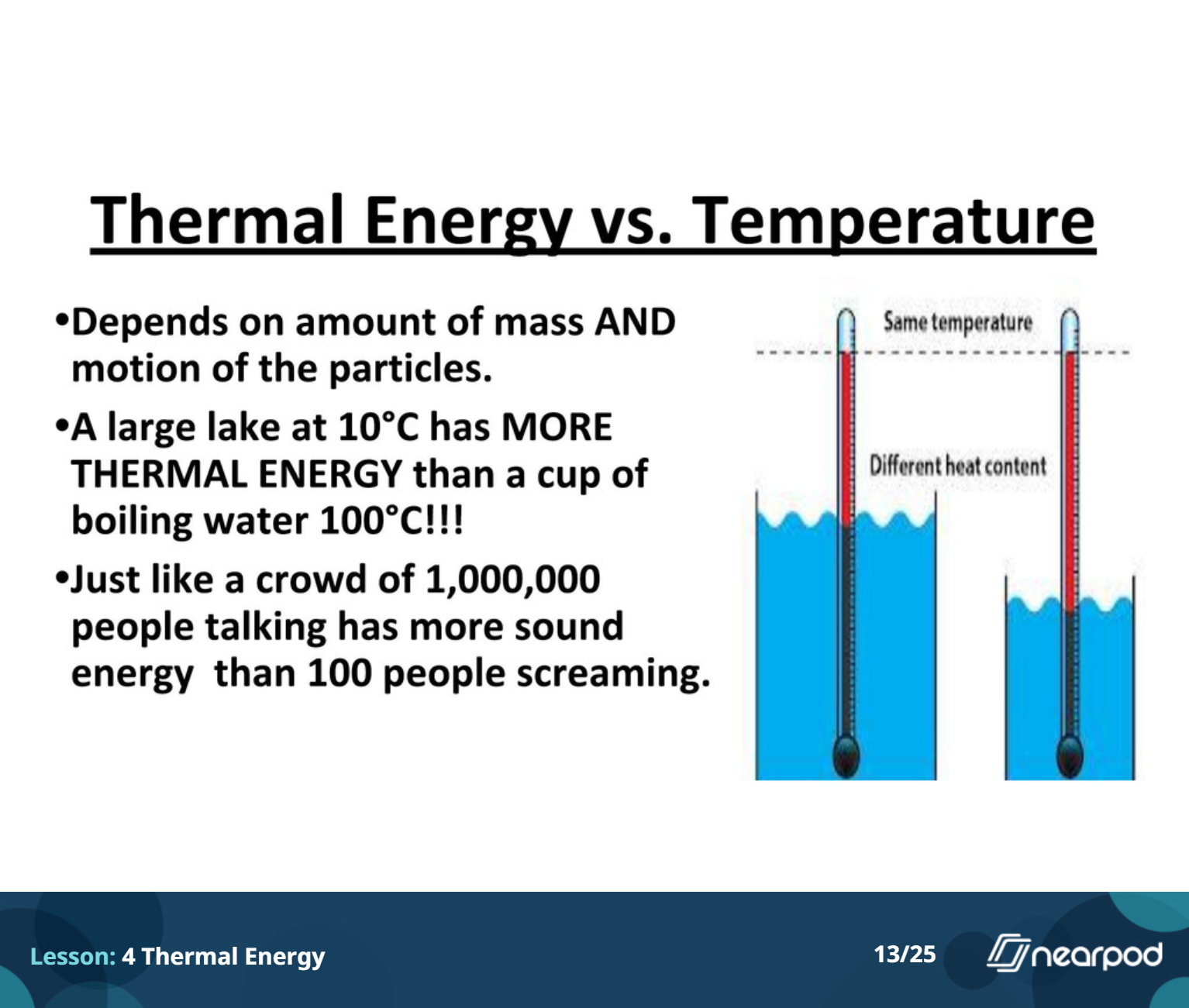 Thermal Energy vs. Temperature

•Depends on amount of mass AND motion of the particles.

•A large lake at 10°C has MORE THERMAL ENERGY than a cup of boiling water 100°C!!!

•Just like a crowd of 1,000,000 people talking has more sound energy than 100 people screaming.

Same temperature

Different heat content

Lesson: 4 Thermal Energy

13/25

nearpod